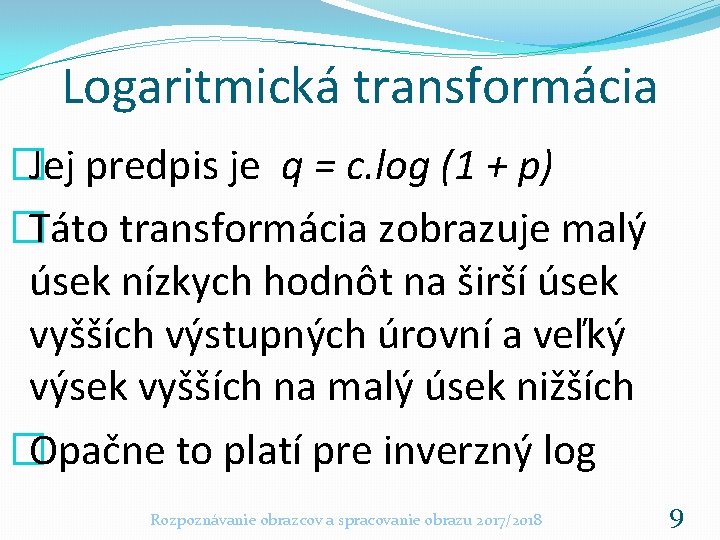 Logaritmická transformácia

Jej predpis je $q = c.log (1 + p)$

Táto transformácia zobrazuje malý úsek nízkych hodnôt na širší úsek vyšších výstupných úrovní a veľký výsek vyšších na malý úsek nižších

Opačne to platí pre inverzný log

Rozpoznávanie obrazcov a spracovanie obrazu 2017/2018

9